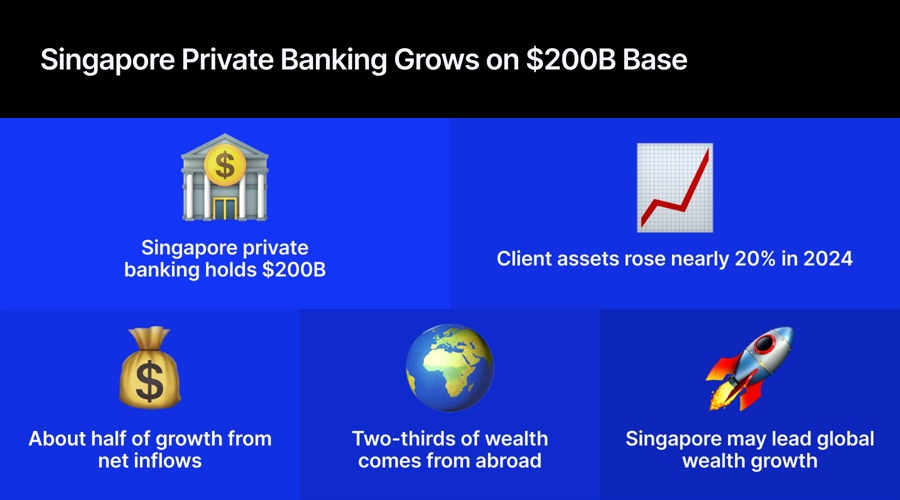 Singapore Private Banking Grows on \$200B Base

Singapore private banking holds \$200B

Client assets rose nearly 20% in 2024

About half of growth from net inflows

Two-thirds of wealth comes from abroad

Singapore may lead global wealth growth